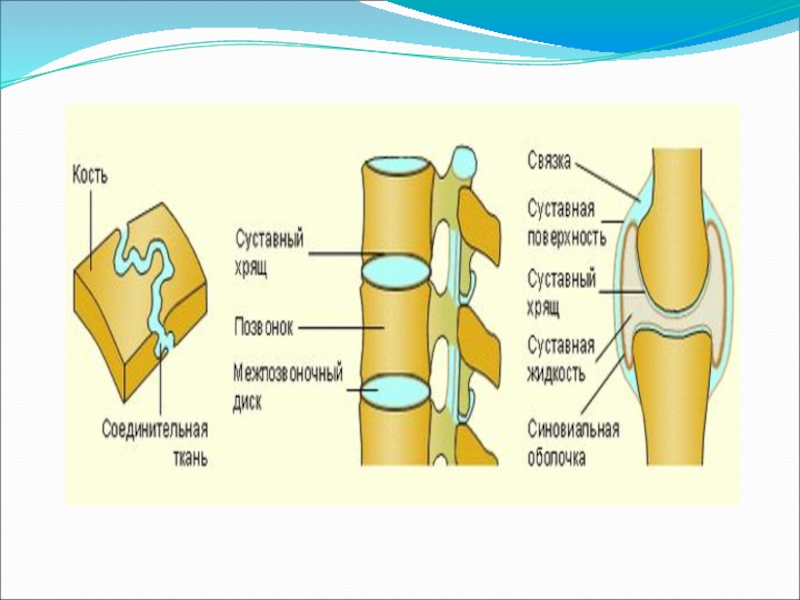 Кость

Соединительная ткань

Суставный хрящ

Позвонок

Межпозвоночный диск

Связка

Суставная поверхность

Суставный хрящ

Суставная жидкость

Синовиальная оболочка